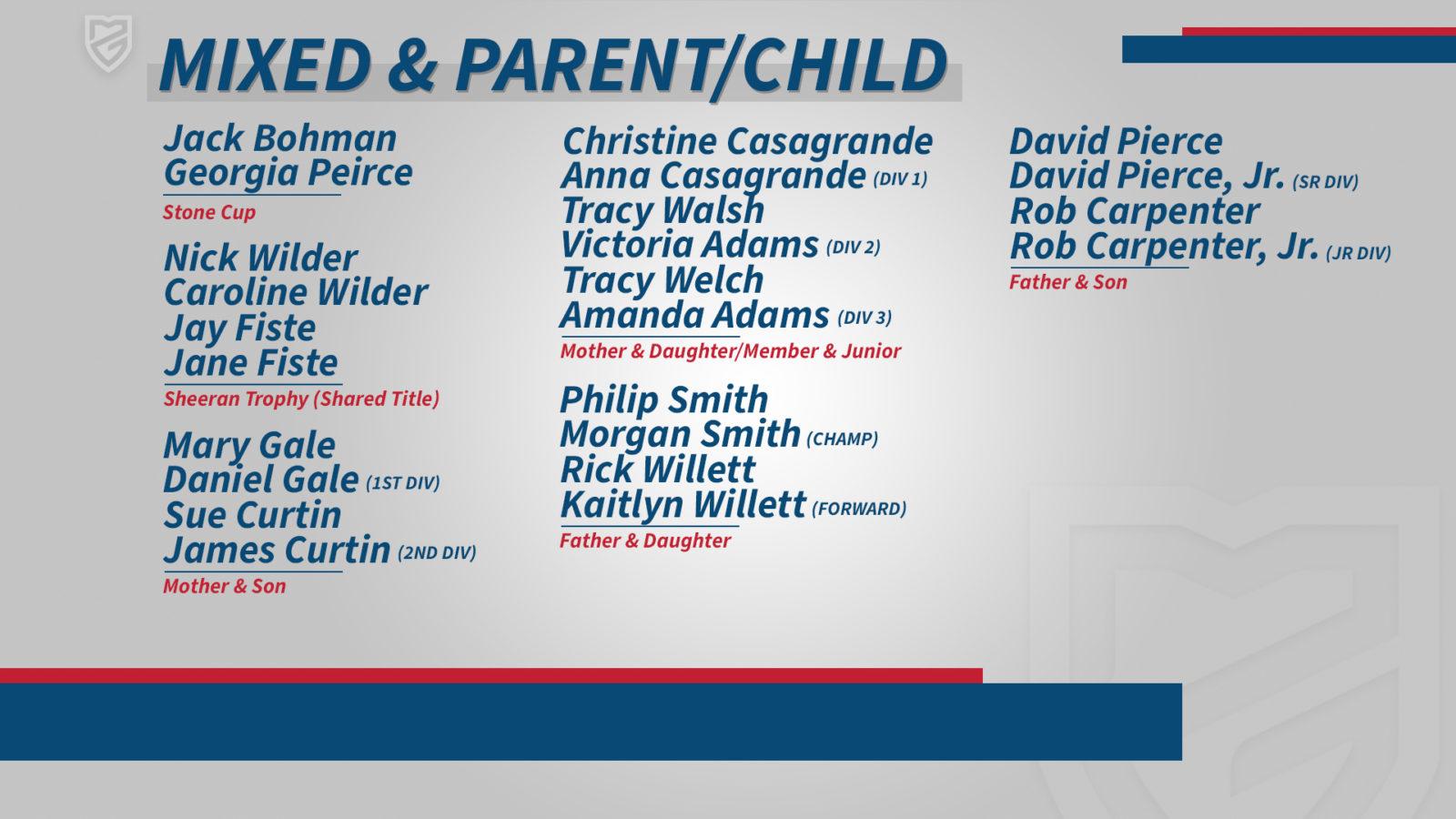 MIXED & PARENT/CHILD

Jack Bohman
Georgia Peirce
Stone Cup

Nick Wilder
Caroline Wilder
Jay Fiste
Jane Fiste
Sheeran Trophy (Shared Title)

Mary Gale
Daniel Gale (1ST DIV)
Sue Curtin
James Curtin (2ND DIV)
Mother & Son

Christine Casagrande
Anna Casagrande (DIV 1)
Tracy Walsh
Victoria Adams (DIV 2)
Tracy Welch
Amanda Adams (DIV 3)
Mother & Daughter/Member & Junior

Philip Smith
Morgan Smith (CHAMP)
Rick Willett
Kaitlyn Willett (FORWARD)
Father & Daughter

David Pierce
David Pierce, Jr. (SR DIV)
Rob Carpenter
Rob Carpenter, Jr. (JR DIV)
Father & Son